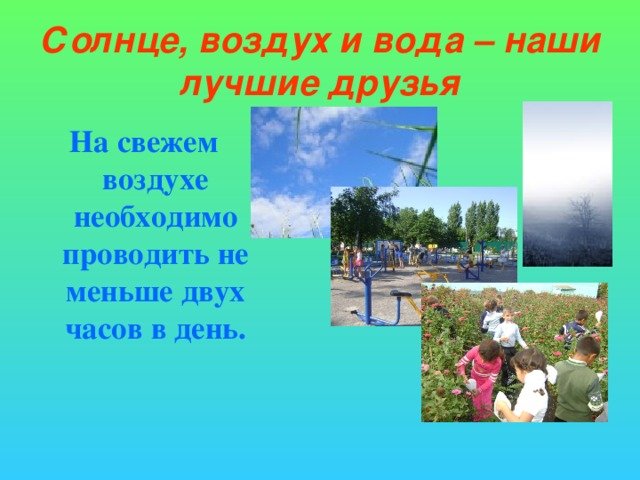 Солнце, воздух и вода – наши лучшие друзья

На свежем воздухе необходимо проводить не меньше двух часов в день.